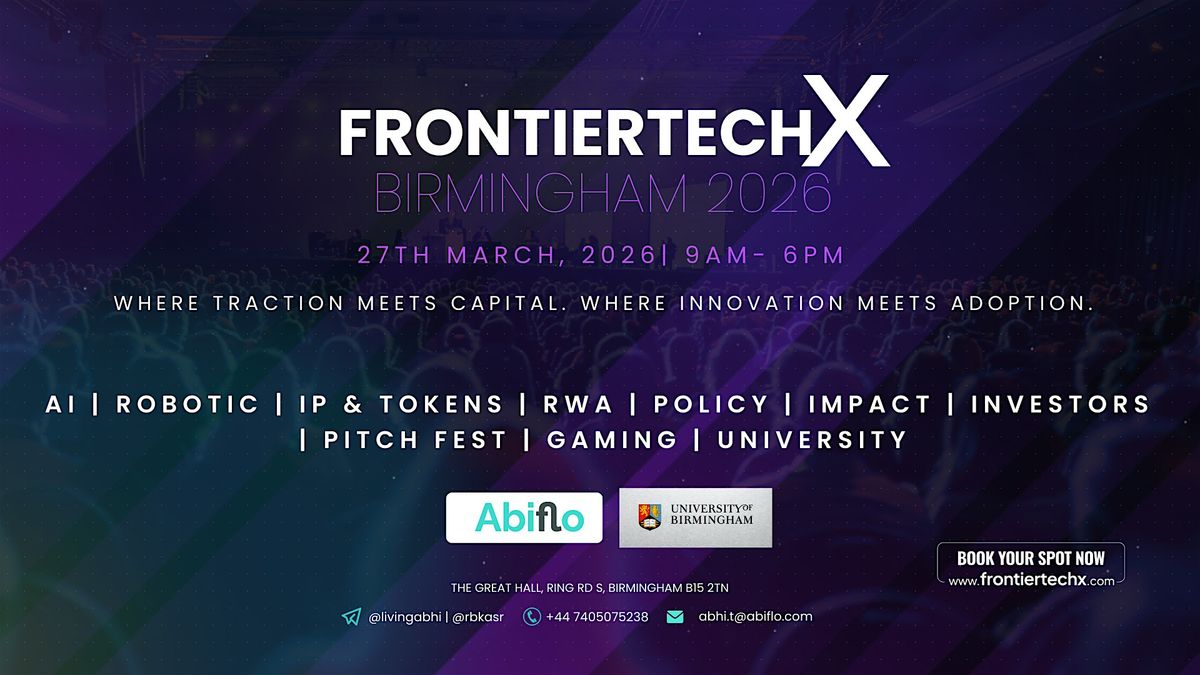 FRONTIERTECHX
BIRMINGHAM 2026

27TH MARCH, 2026| 9AM- 6PM

WHERE TRACTION MEETS CAPITAL. WHERE INNOVATION MEETS ADOPTION.

AI | ROBOTIC | IP & TOKENS | RWA | POLICY | IMPACT | INVESTORS | PITCH FEST | GAMING | UNIVERSITY

Abiflo

UNIVERSITY OF BIRMINGHAM

BOOK YOUR SPOT NOW
www.frontiertechx.com

THE GREAT HALL, RING RD S, BIRMINGHAM B15 2TN

@livingabhi | @rbkasr
+44 7405075238
abhi.t@abiflo.com